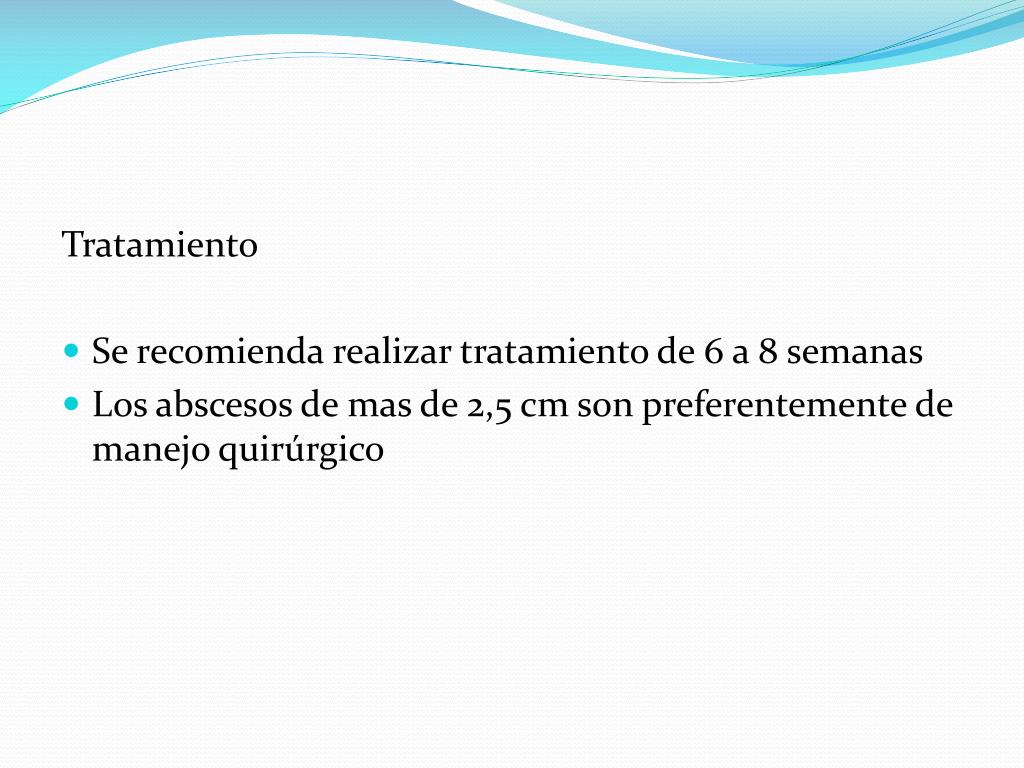 Tratamiento

- Se recomienda realizar tratamiento de 6 a 8 semanas
- Los abscesos de mas de 2,5 cm son preferentemente de manejo quirúrgico